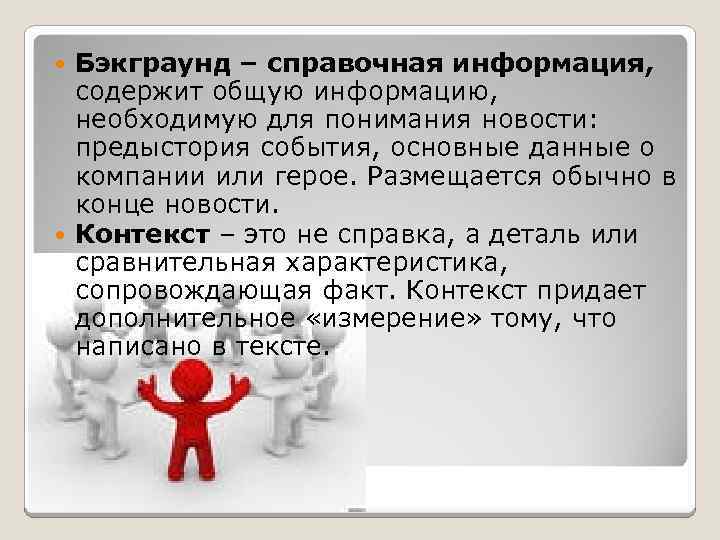 Бэкграунд – справочная информация, содержит общую информацию, необходимую для понимания новости: предыстория события, основные данные о компании или герое. Размещается обычно в конце новости.

Контекст – это не справка, а деталь или сравнительная характеристика, сопровождающая факт. Контекст придает дополнительное «измерение» тому, что написано в тексте.